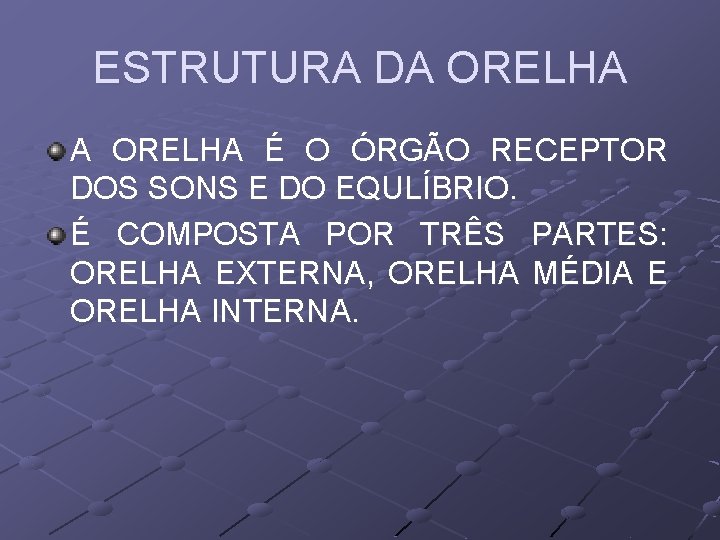 ESTRUTURA DA ORELHA

A ORELHA É O ÓRGÃO RECEPTOR DOS SONS E DO EQULÍBRIO.

É COMPOSTA POR TRÊS PARTES: ORELHA EXTERNA, ORELHA MÉDIA E ORELHA INTERNA.